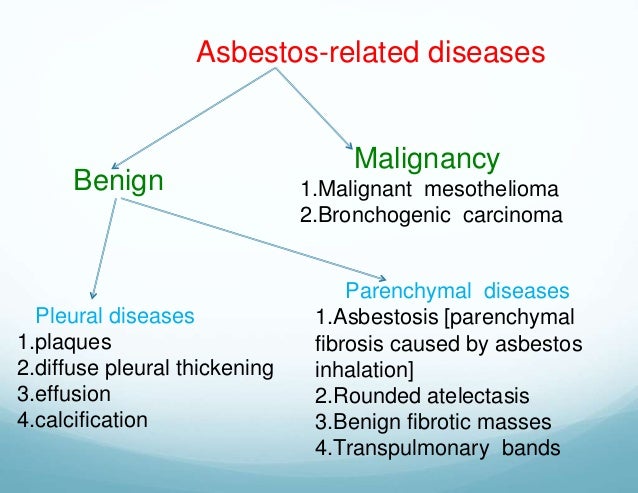 Asbestos-related diseases

Benign

Malignancy
1.Malignant mesothelioma
2.Bronchogenic carcinoma

Pleural diseases
1.plaques
2.diffuse pleural thickening
3.effusion
4.calcification

Parenchymal diseases
1.Asbestosis [parenchymal fibrosis caused by asbestos inhalation]
2.Rounded atelectasis
3.Benign fibrotic masses
4.Transpulmonary bands